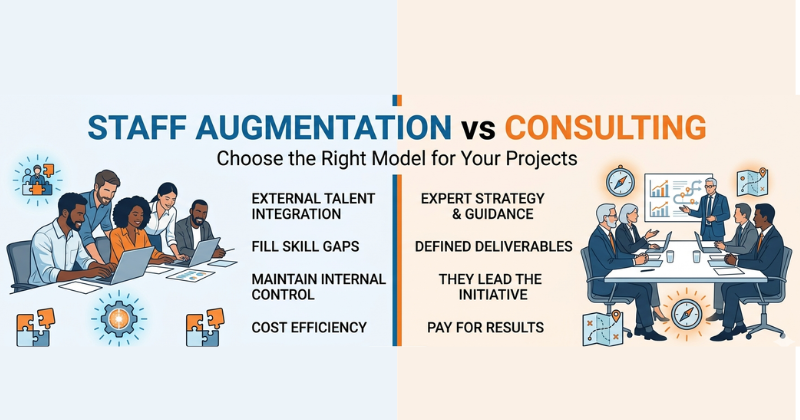 STAFF AUGMENTATION vs CONSULTING

Choose the Right Model for Your Projects

EXTERNAL TALENT INTEGRATION

FILL SKILL GAPS

MAINTAIN INTERNAL CONTROL

COST EFFICIENCY

EXPERT STRATEGY & GUIDANCE

DEFINED DELIVERABLES

THEY LEAD THE INITIATIVE

PAY FOR RESULTS